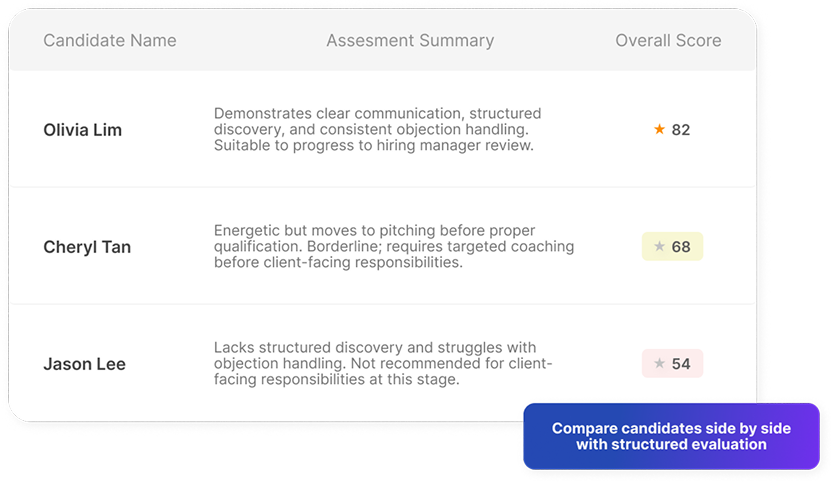 | Candidate Name | Assesment Summary | Overall Score |
|---|---|---|
| Olivia Lim | Demonstrates clear communication, structured discovery, and consistent objection handling. Suitable to progress to hiring manager review. | ★ 82 |
| Cheryl Tan | Energetic but moves to pitching before proper qualification. Borderline; requires targeted coaching before client-facing responsibilities. | ★ 68 |
| Jason Lee | Lacks structured discovery and struggles with objection handling. Not recommended for client-facing responsibilities at this stage. | ★ 54 |

Compare candidates side by side with structured evaluation